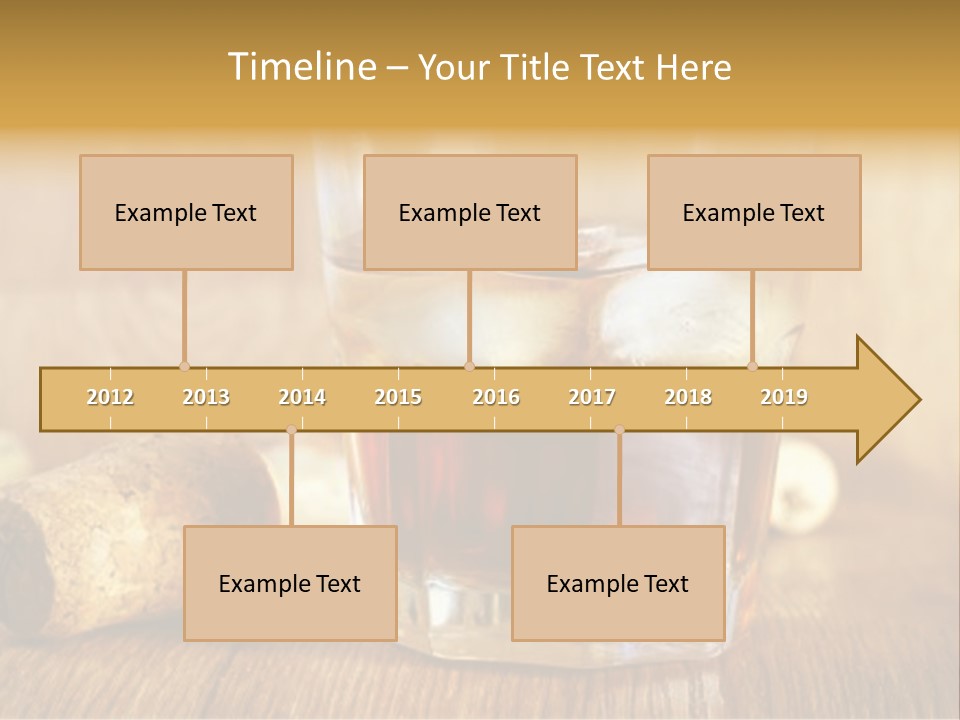 Timeline – Your Title Text Here

Example Text

Example Text

Example Text

2012 2013 2014 2015 2016 2017 2018 2019

Example Text

Example Text